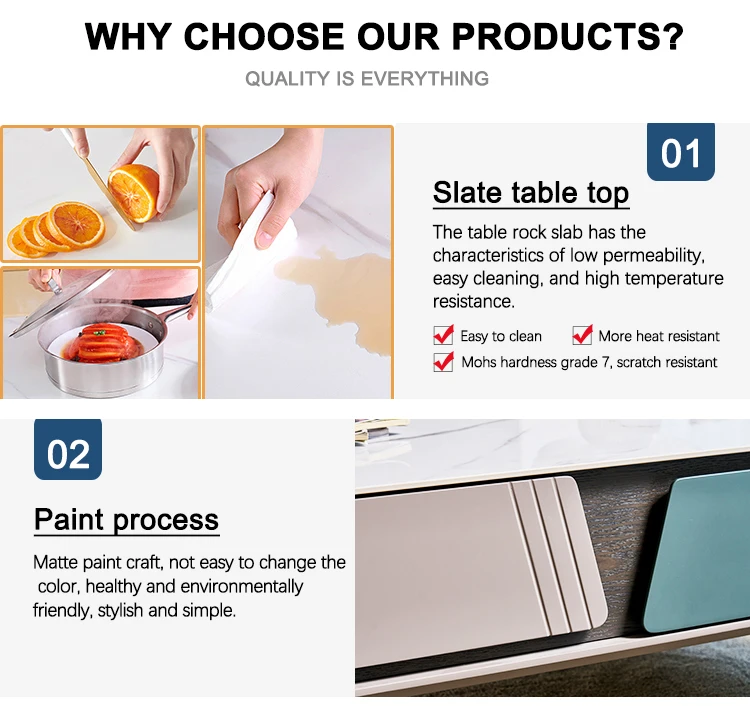 WHY CHOOSE OUR PRODUCTS?

QUALITY IS EVERYTHING

01

Slate table top

The table rock slab has the characteristics of low permeability, easy cleaning, and high temperature resistance.

Easy to clean
More heat resistant
Mohs hardness grade 7, scratch resistant

02

Paint process

Matte paint craft, not easy to change the color, healthy and environmentally friendly, stylish and simple.